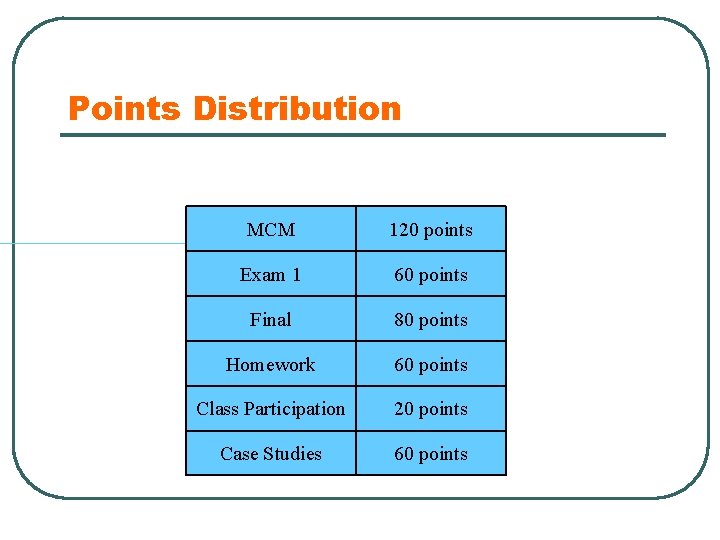 Points Distribution

| MCM | 120 points |
|---|---|
| Exam 1 | 60 points |
| Final | 80 points |
| Homework | 60 points |
| Class Participation | 20 points |
| Case Studies | 60 points |